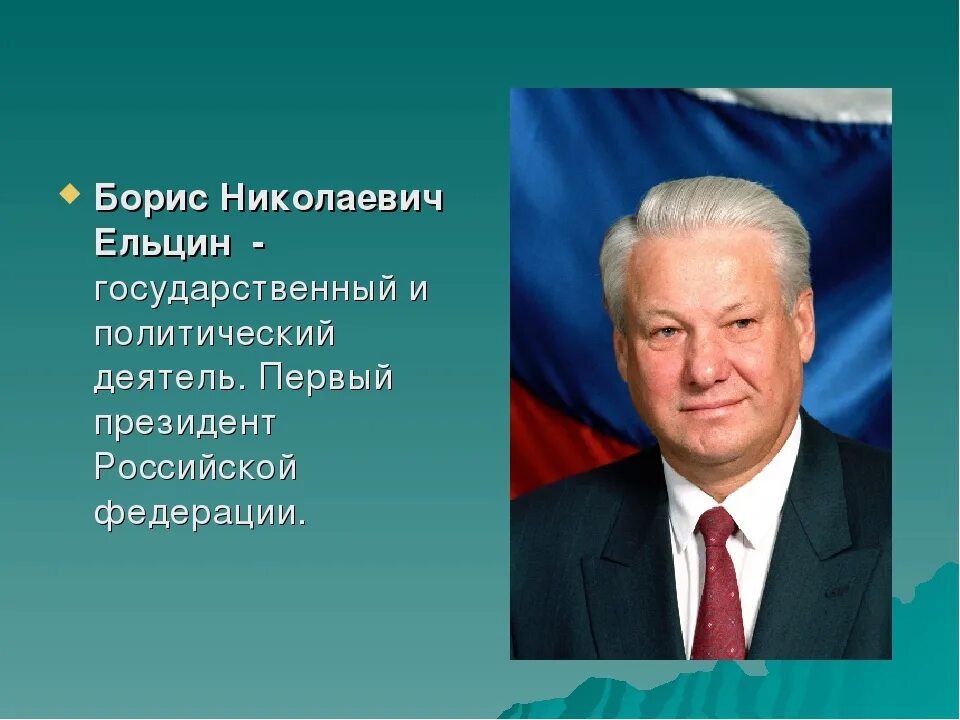 Борис Николаевич Ельцин - государственный и политический деятель. Первый президент Российской федерации.